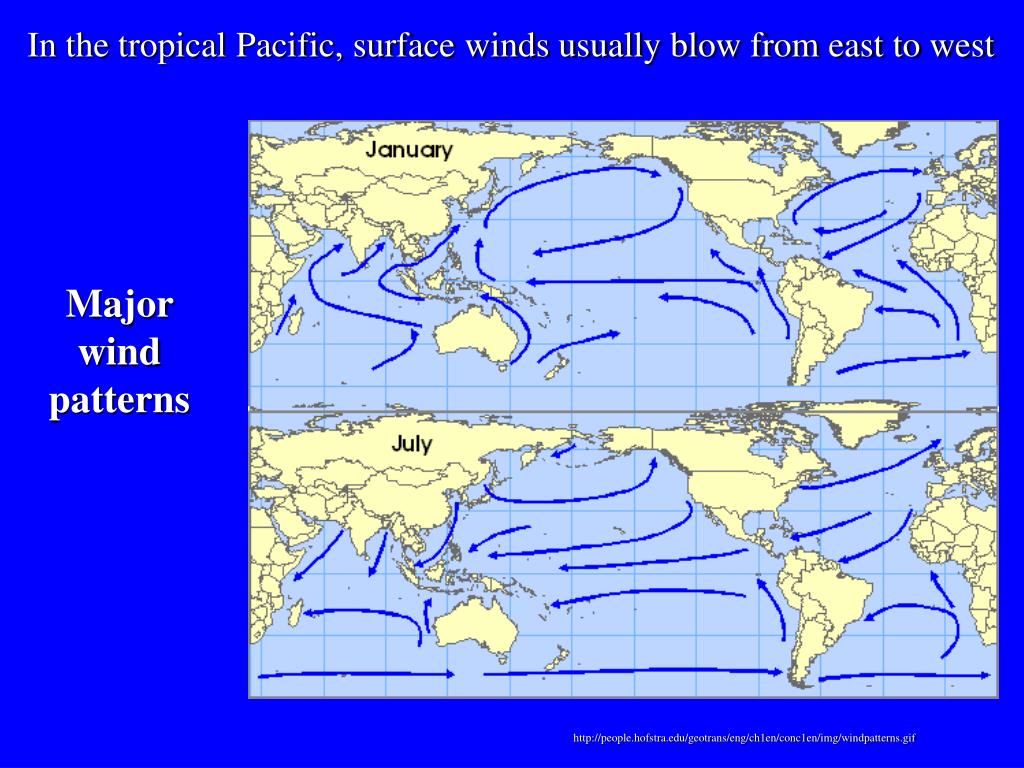 In the tropical Pacific, surface winds usually blow from east to west

Major wind patterns

January

July

http://people.hofstra.edu/geotrans/eng/ch1en/conc1en/img/windpatterns.gif